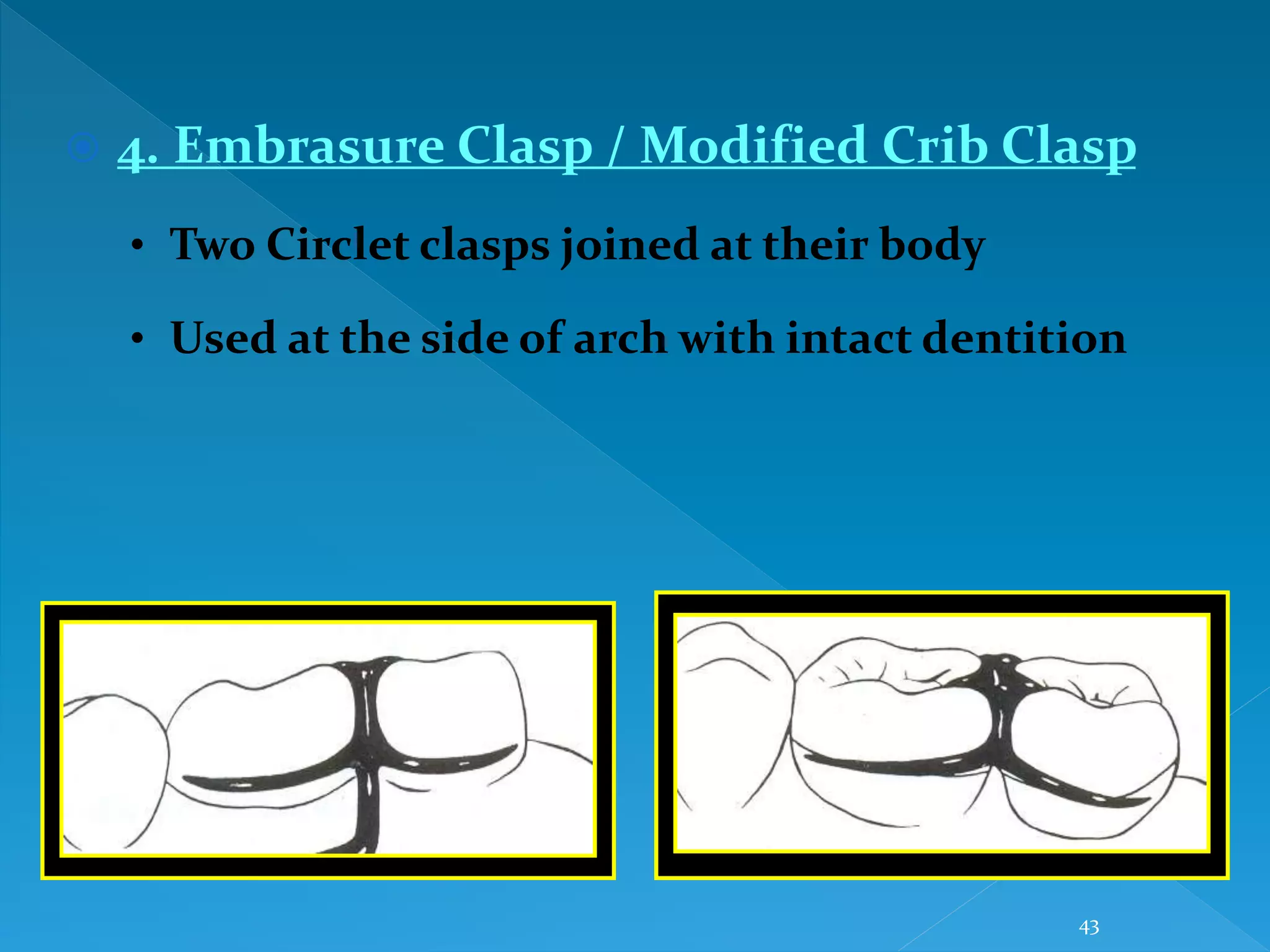 4. Embrasure Clasp / Modified Crib Clasp

• Two Circlet clasps joined at their body

• Used at the side of arch with intact dentition

43